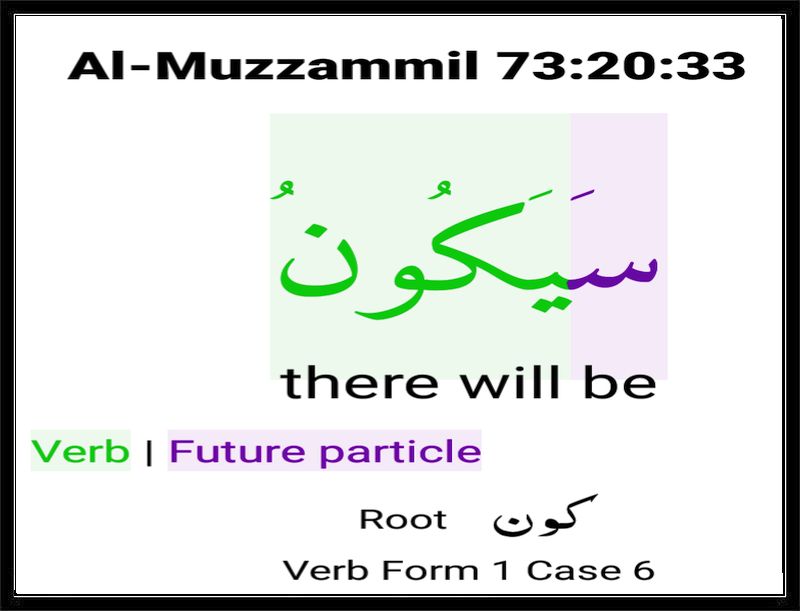 Al-Muzzammil 73:20:33

سَيَكُونُ

there will be

Verb | Future particle

Root كون

Verb Form 1 Case 6